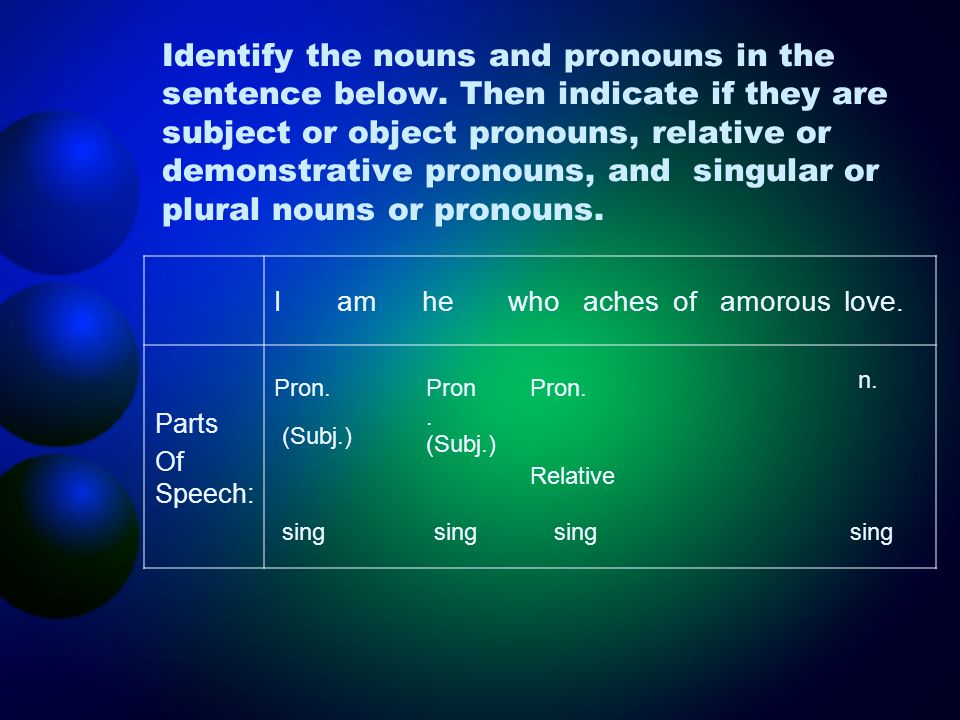 Identify the nouns and pronouns in the sentence below. Then indicate if they are subject or object pronouns, relative or demonstrative pronouns, and singular or plural nouns or pronouns.

| | I am he who aches of amorous love. |
|---|---|
| Parts Of Speech: | Pron. (Subj.) sing Pron. (Subj.) sing Pron. Relative sing n. sing |